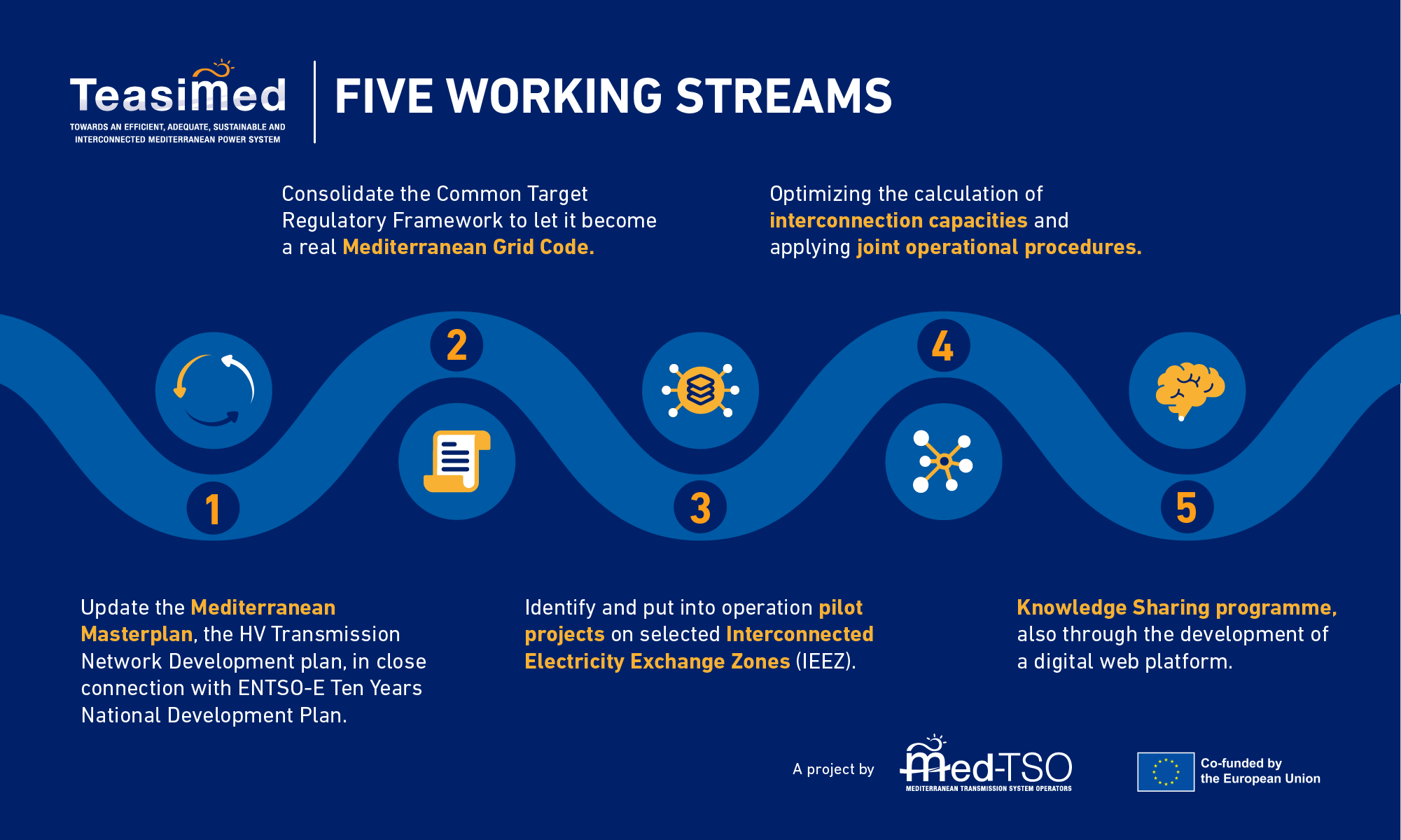 Teasimed
TOWARDS AN EFFICIENT, ADEQUATE, SUSTAINABLE AND INTERCONNECTED MEDITERRANEAN POWER SYSTEM

FIVE WORKING STREAMS

Consolidate the Common Target Regulatory Framework to let it become a real Mediterranean Grid Code.

Optimizing the calculation of interconnection capacities and applying joint operational procedures.

2

4

1

3

5

Update the Mediterranean Masterplan, the HV Transmission Network Development plan, in close connection with ENTSO-E Ten Years National Development Plan.

Identify and put into operation pilot projects on selected Interconnected Electricity Exchange Zones (IEEZ).

Knowledge Sharing programme, also through the development of a digital web platform.

A project by

med-TSO
MEDITERRANEAN TRANSMISSION SYSTEM OPERATORS

Co-funded by the European Union